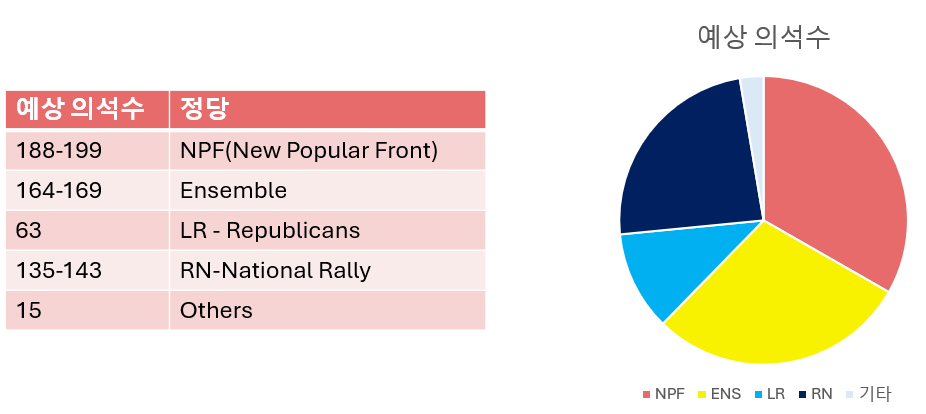 | 예상 의석수 | 정당 |
|---|---|
| 188-199 | NPF(New Popular Front) |
| 164-169 | Ensemble |
| 63 | LR - Republicans |
| 135-143 | RN-National Rally |
| 15 | Others |

예상 의석수

NPF ENS LR RN 기타